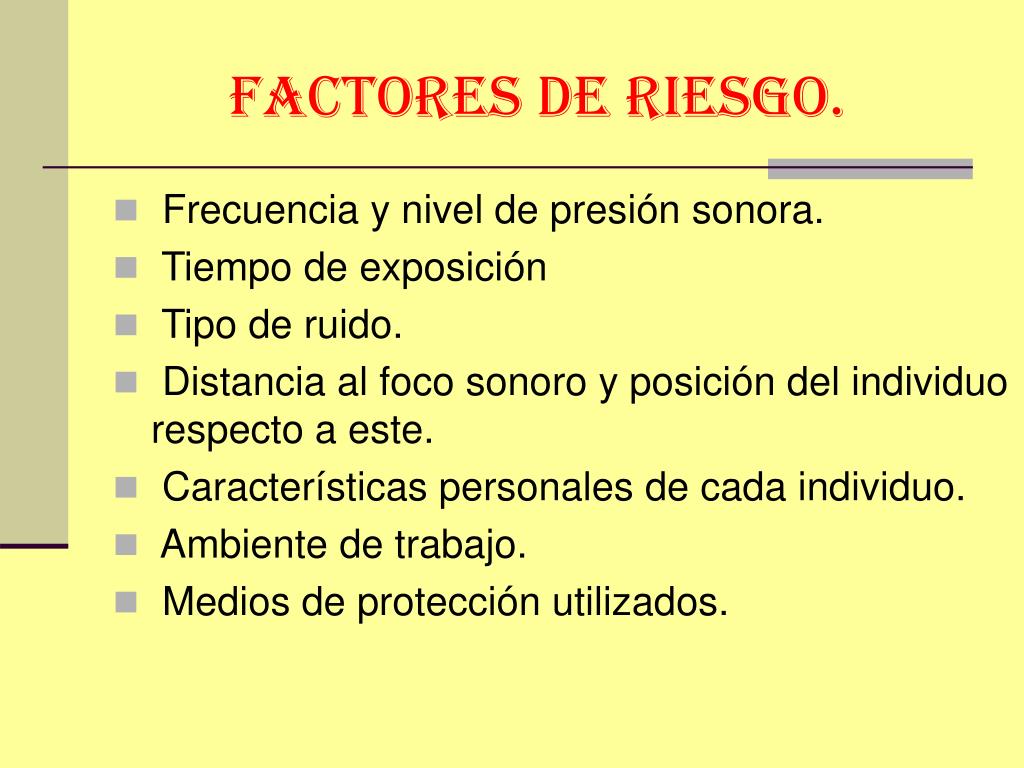 FACTORES DE RIESGO.

- Frecuencia y nivel de presión sonora.
- Tiempo de exposición
- Tipo de ruido.
- Distancia al foco sonoro y posición del individuo respecto a este.
- Características personales de cada individuo.
- Ambiente de trabajo.
- Medios de protección utilizados.